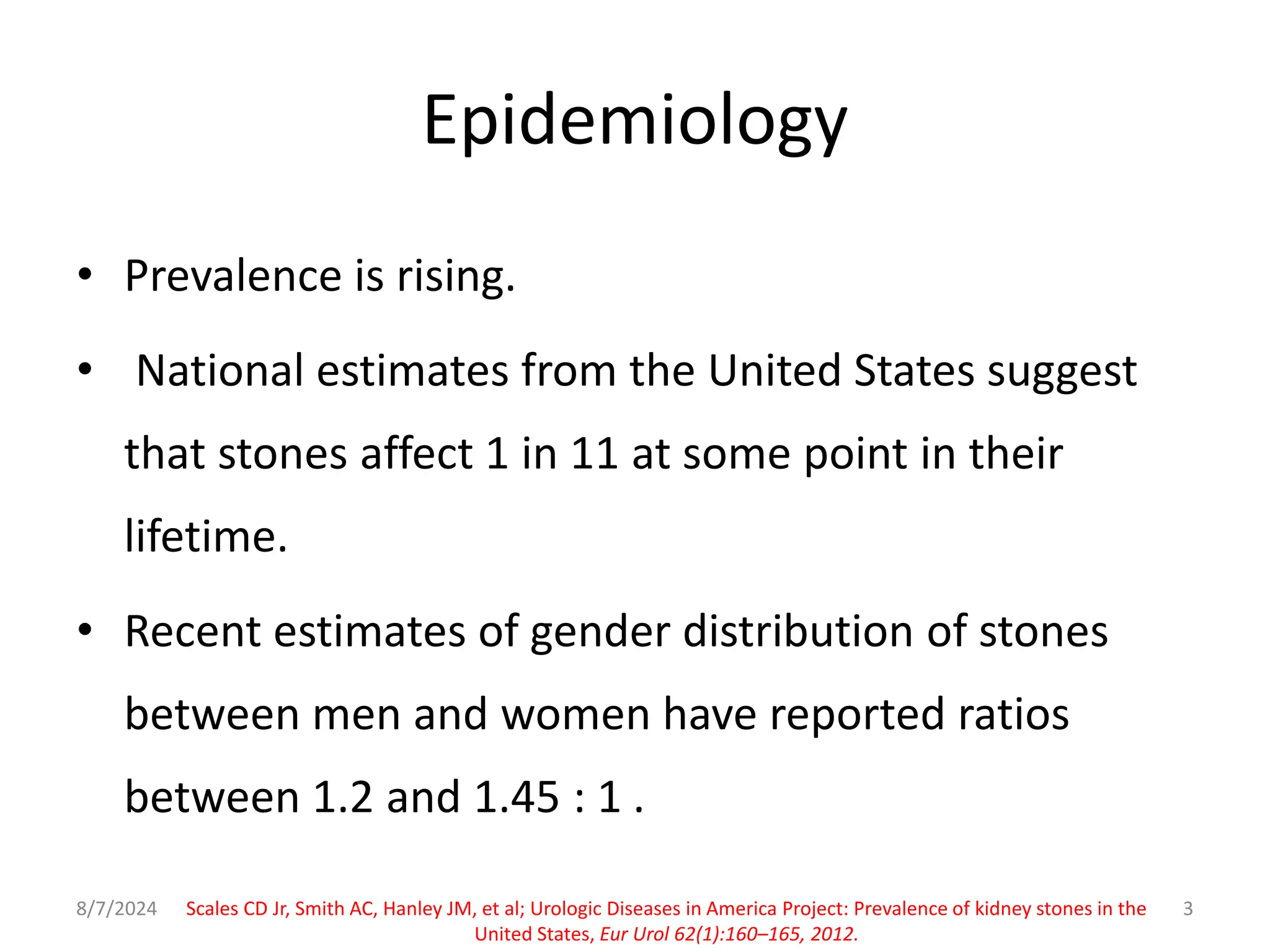 Epidemiology

• Prevalence is rising.

• National estimates from the United States suggest that stones affect 1 in 11 at some point in their lifetime.

• Recent estimates of gender distribution of stones between men and women have reported ratios between 1.2 and 1.45 : 1 .

8/7/2024 Scales CD Jr, Smith AC, Hanley JM, et al; Urologic Diseases in America Project: Prevalence of kidney stones in the United States, Eur Urol 62(1):160–165, 2012. 3